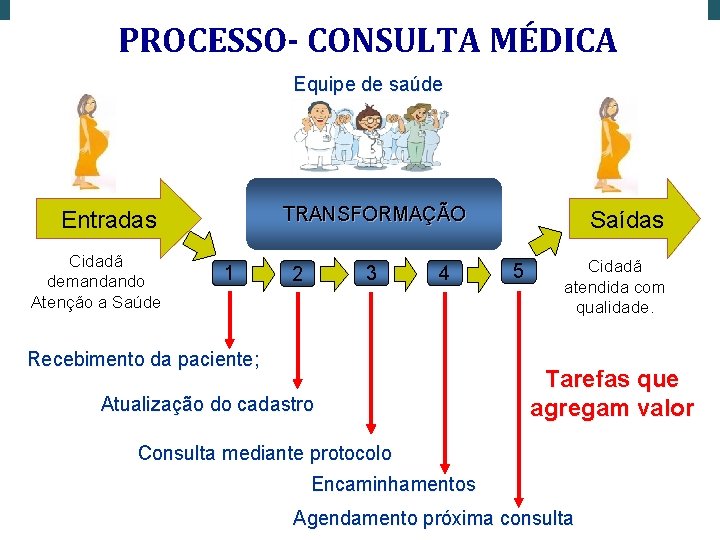 PROCESSO- CONSULTA MÉDICA

Equipe de saúde

Entradas

TRANSFORMAÇÃO

Saídas

Cidadã demandando Atenção a Saúde

1 2 3 4 5

Cidadã atendida com qualidade.

Recebimento da paciente;

Atualização do cadastro

Consulta mediante protocolo

Encaminhamentos

Agendamento próxima consulta

Tarefas que agregam valor